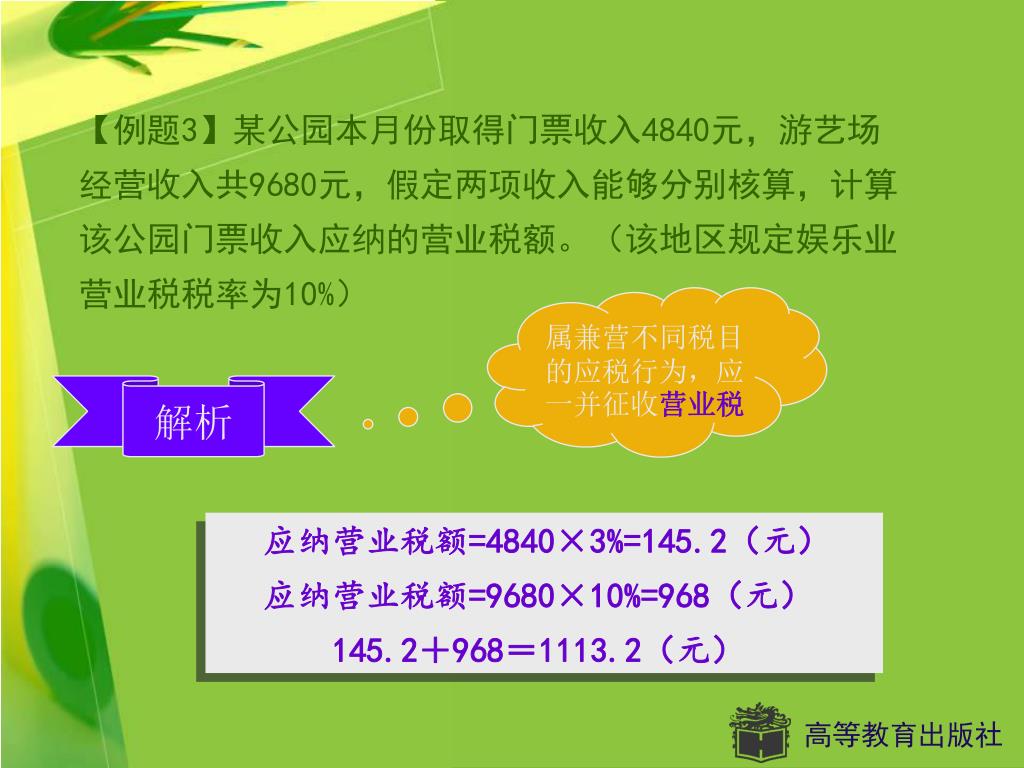 【例题3】某公园本月份取得门票收入4840元，游艺场经营收入共9680元，假定两项收入能够分别核算，计算该公园门票收入应纳的营业税额。（该地区规定娱乐业营业税税率为10%）

属兼营不同税目的应税行为，应一并征收营业税

解析

应纳营业税额=4840×3%=145.2（元）
应纳营业税额=9680×10%=968（元）
145.2＋968＝1113.2（元）

高等教育出版社